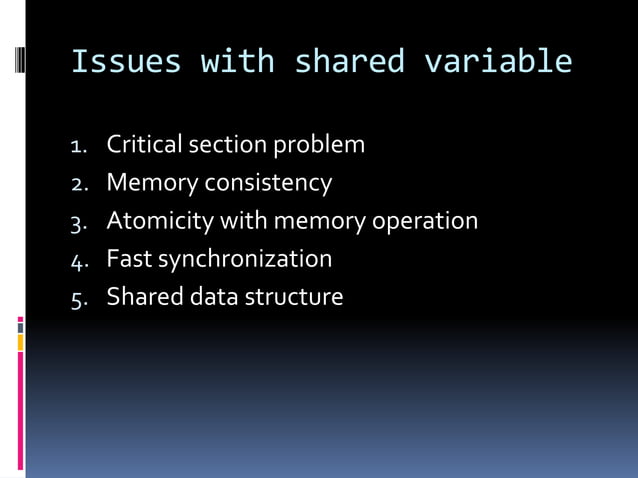 Issues with shared variable

1. Critical section problem
2. Memory consistency
3. Atomicity with memory operation
4. Fast synchronization
5. Shared data structure